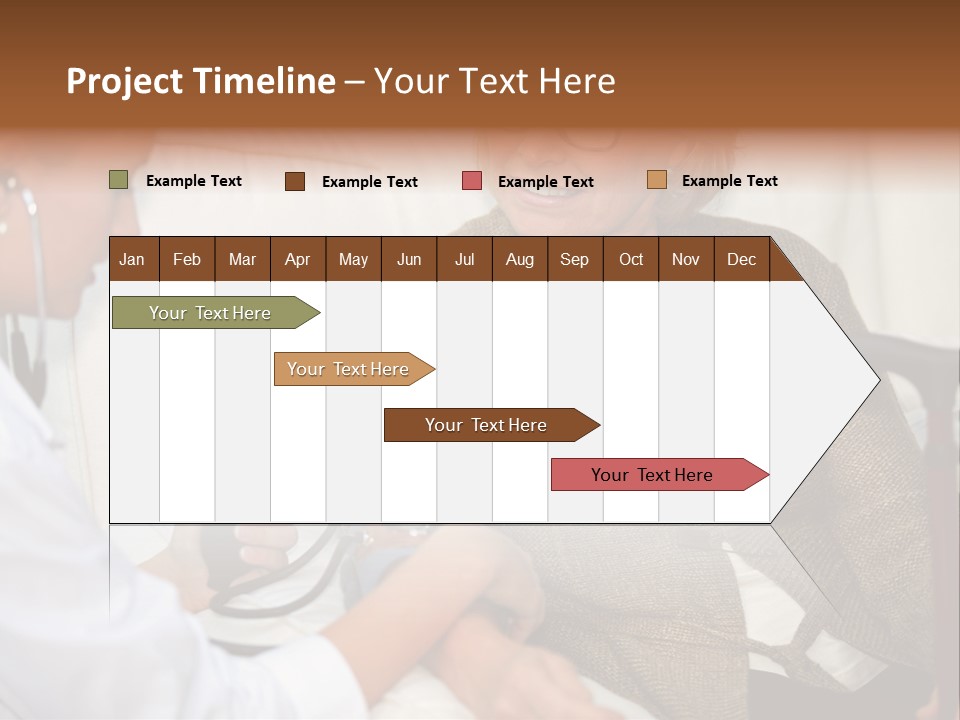 Project Timeline – Your Text Here

Example Text
Example Text
Example Text
Example Text

| Jan | Feb | Mar | Apr | May | Jun | Jul | Aug | Sep | Oct | Nov | Dec |
|---|---|---|---|---|---|---|---|---|---|---|---|

Your Text Here
Your Text Here
Your Text Here
Your Text Here